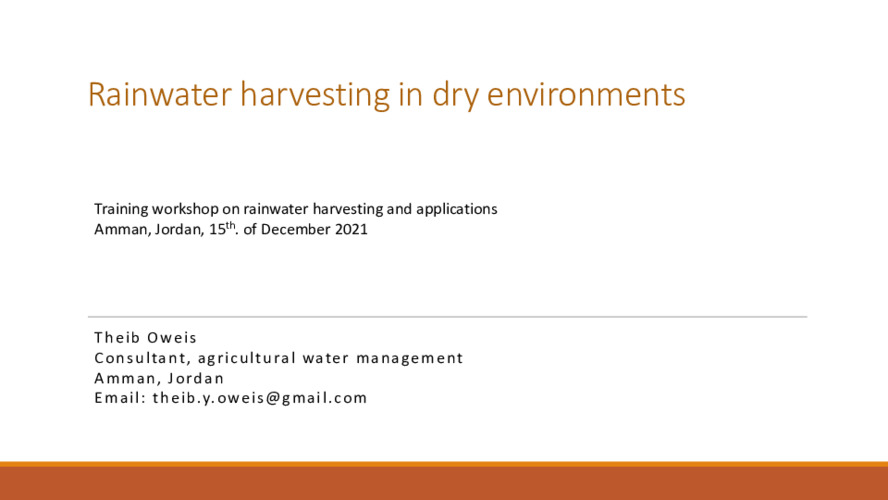 Rainwater harvesting in dry environments

Training workshop on rainwater harvesting and applications
Amman, Jordan, 15$^{th}$. of December 2021

Theib Oweis
Consultant, agricultural water management
Amman, Jordan
Email: theib.y.oweis@gmail.com